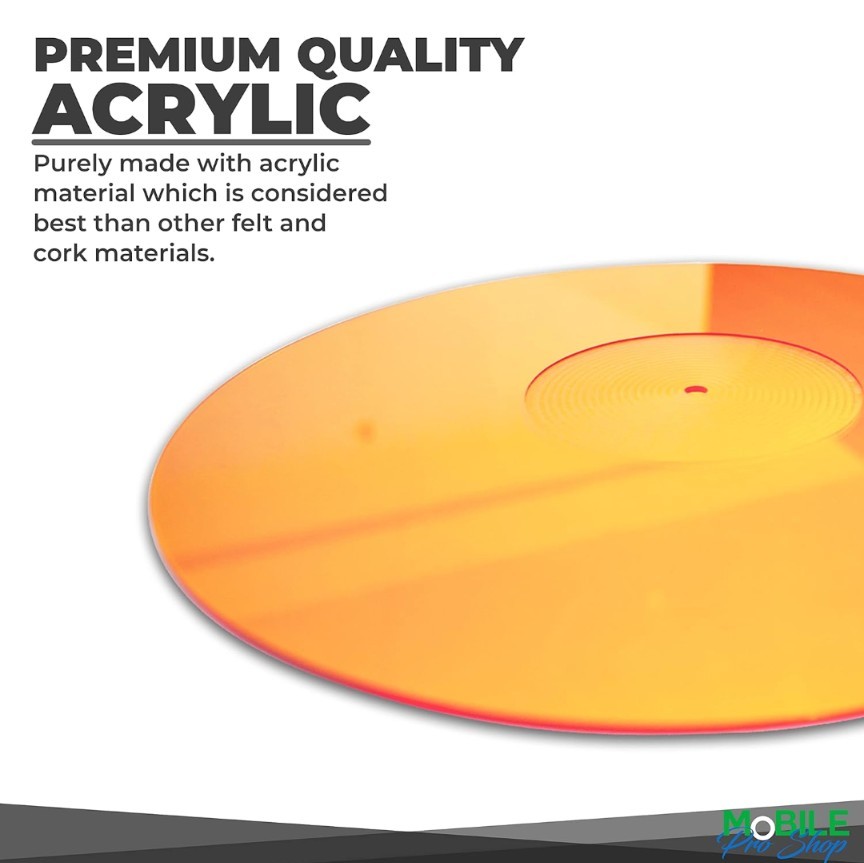 PREMIUM QUALITY
ACRYLIC

Purely made with acrylic material which is considered best than other felt and cork materials.

MOBILE
Pro Shop